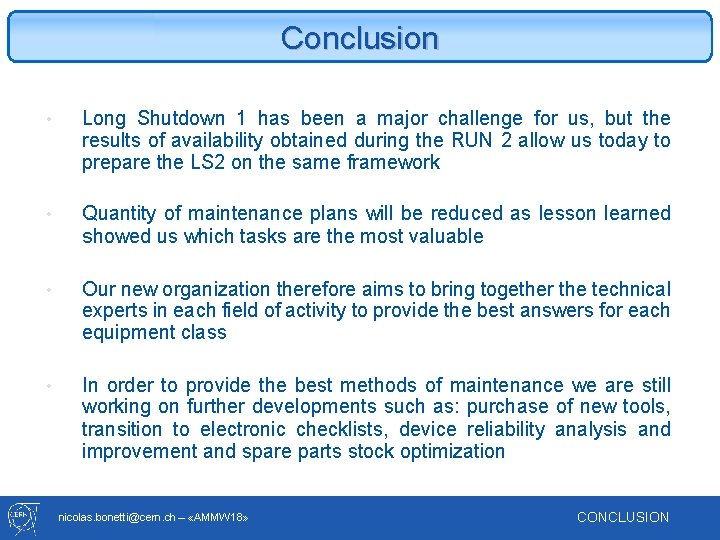 Conclusion

• Long Shutdown 1 has been a major challenge for us, but the results of availability obtained during the RUN 2 allow us today to prepare the LS2 on the same framework

• Quantity of maintenance plans will be reduced as lesson learned showed us which tasks are the most valuable

• Our new organization therefore aims to bring together the technical experts in each field of activity to provide the best answers for each equipment class

• In order to provide the best methods of maintenance we are still working on further developments such as: purchase of new tools, transition to electronic checklists, device reliability analysis and improvement and spare parts stock optimization

CERN

nicolas.bonetti@cern.ch – «AMMW18»

CONCLUSION